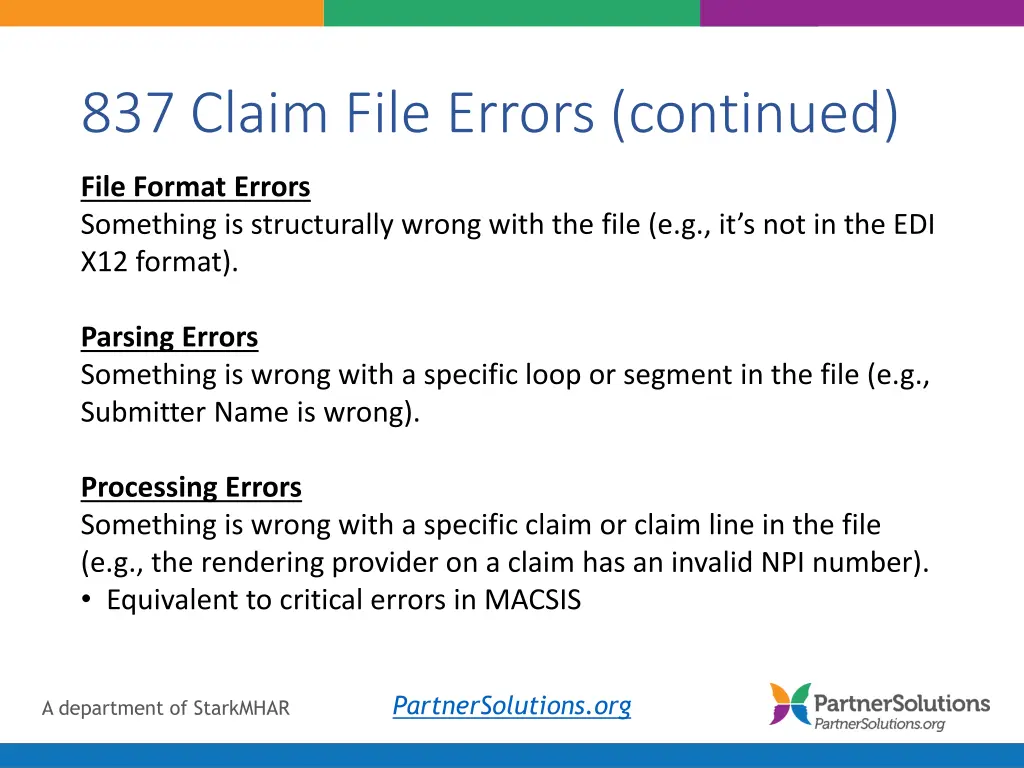 837 Claim File Errors (continued)

File Format Errors
Something is structurally wrong with the file (e.g., it’s not in the EDI X12 format).

Parsing Errors
Something is wrong with a specific loop or segment in the file (e.g., Submitter Name is wrong).

Processing Errors
Something is wrong with a specific claim or claim line in the file (e.g., the rendering provider on a claim has an invalid NPI number).
• Equivalent to critical errors in MACSIS

A department of StarkMHAR

PartnerSolutions.org

PartnerSolutions
PartnerSolutions.org